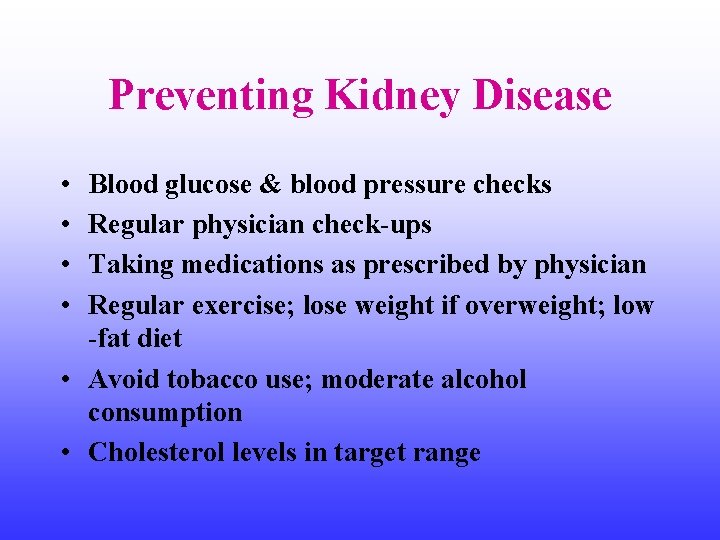 Preventing Kidney Disease

• Blood glucose & blood pressure checks
• Regular physician check-ups
• Taking medications as prescribed by physician
• Regular exercise; lose weight if overweight; low -fat diet
• Avoid tobacco use; moderate alcohol consumption
• Cholesterol levels in target range